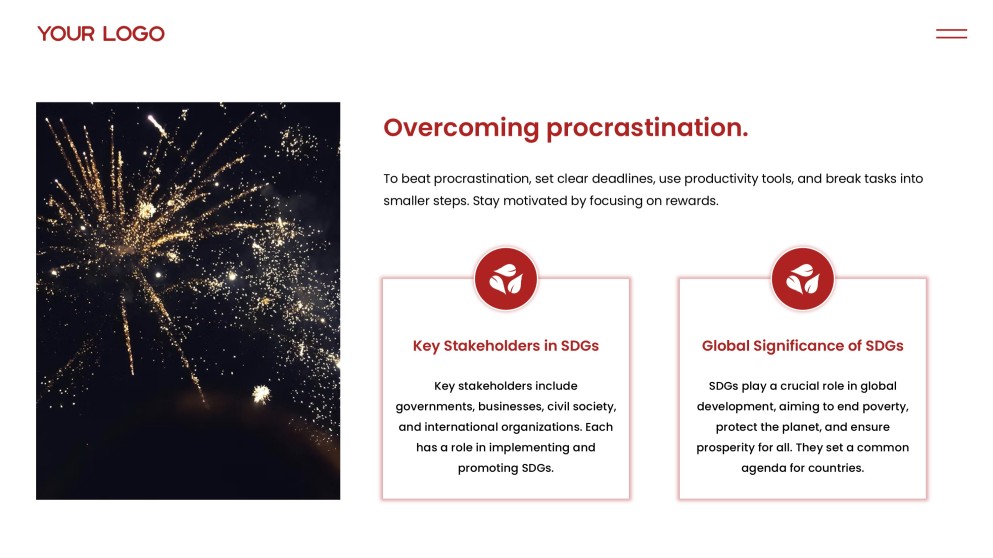 YOUR LOGO

Overcoming procrastination.

To beat procrastination, set clear deadlines, use productivity tools, and break tasks into smaller steps. Stay motivated by focusing on rewards.

Key Stakeholders in SDGs

Key stakeholders include governments, businesses, civil society, and international organizations. Each has a role in implementing and promoting SDGs.

Global Significance of SDGs

SDGs play a crucial role in global development, aiming to end poverty, protect the planet, and ensure prosperity for all. They set a common agenda for countries.